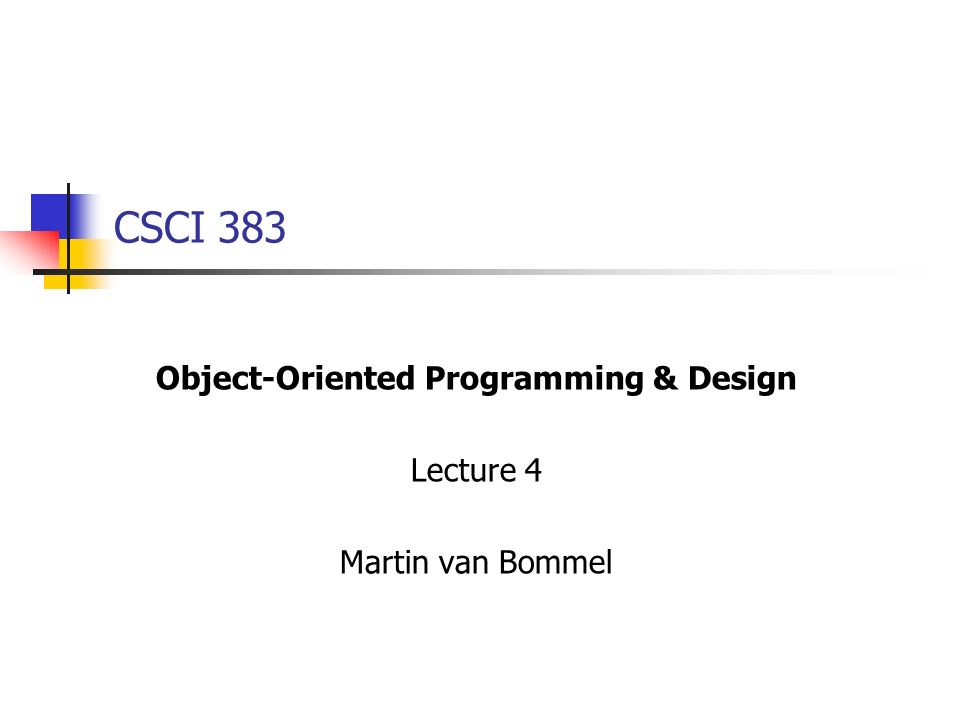 CSCI 383

Object-Oriented Programming & Design

Lecture 4

Martin van Bommel